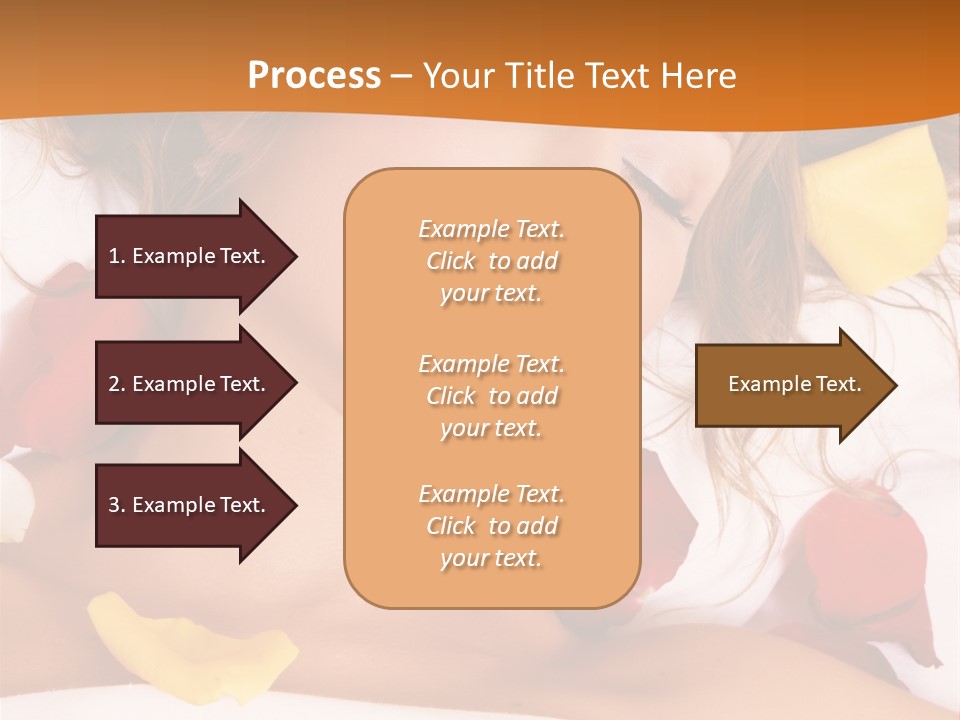 Process – Your Title Text Here

1. Example Text.

2. Example Text.

3. Example Text.

Example Text. Click to add your text.

Example Text. Click to add your text.

Example Text. Click to add your text.

Example Text.